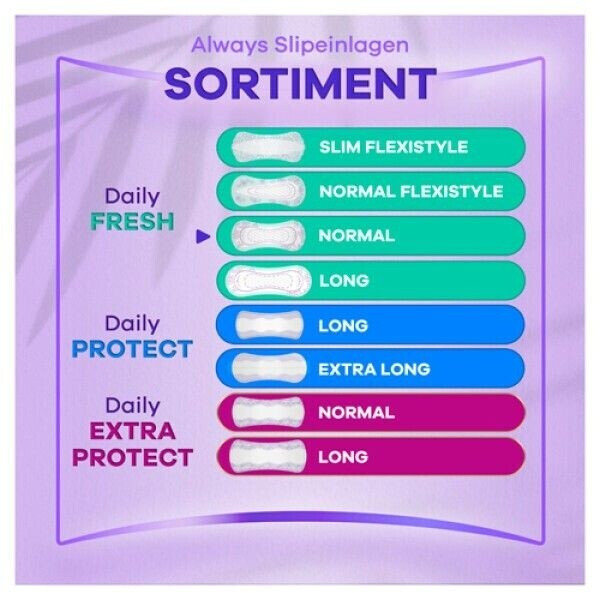 Always Slipeinlagen

SORTIMENT

Daily FRESH

SLIM FLEXISTYLE

NORMAL FLEXISTYLE

NORMAL

LONG

Daily PROTECT

LONG

EXTRA LONG

Daily EXTRA PROTECT

NORMAL

LONG